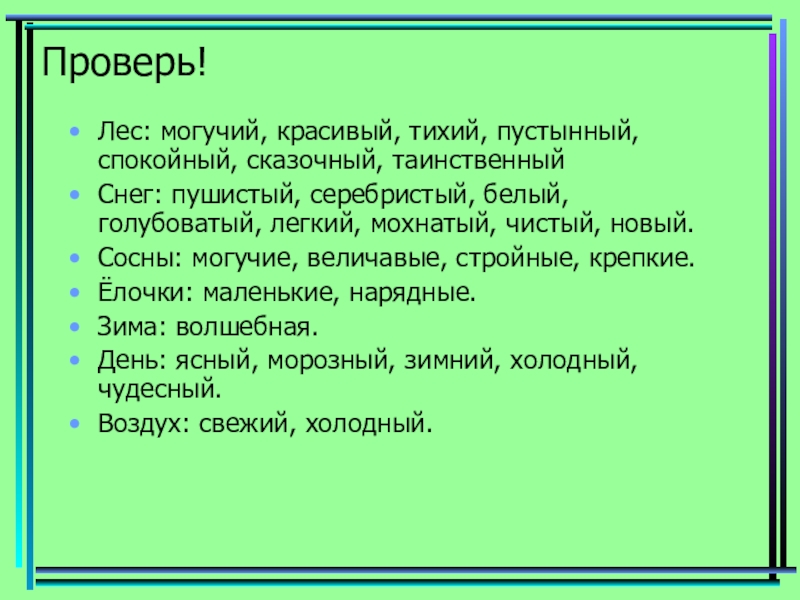 Проверь!

• Лес: могучий, красивый, тихий, пустынный, спокойный, сказочный, таинственный
• Снег: пушистый, серебристый, белый, голубоватый, легкий, мохнатый, чистый, новый.
• Сосны: могучие, величавые, стройные, крепкие.
• Ёлочки: маленькие, нарядные.
• Зима: волшебная.
• День: ясный, морозный, зимний, холодный, чудесный.
• Воздух: свежий, холодный.